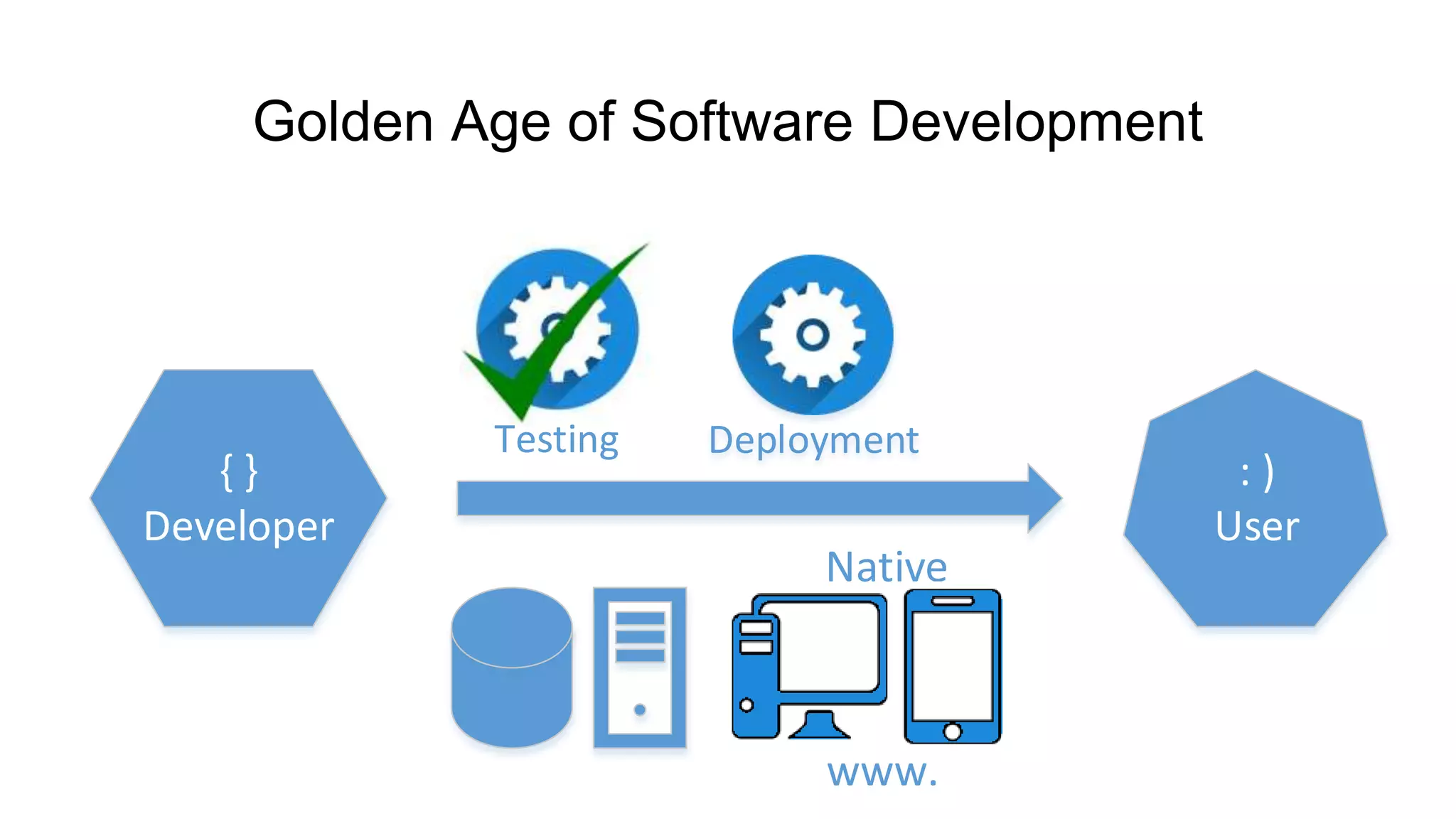 Golden Age of Software Development

{ }
Developer

Testing

Deployment

: )
User

Native

www.